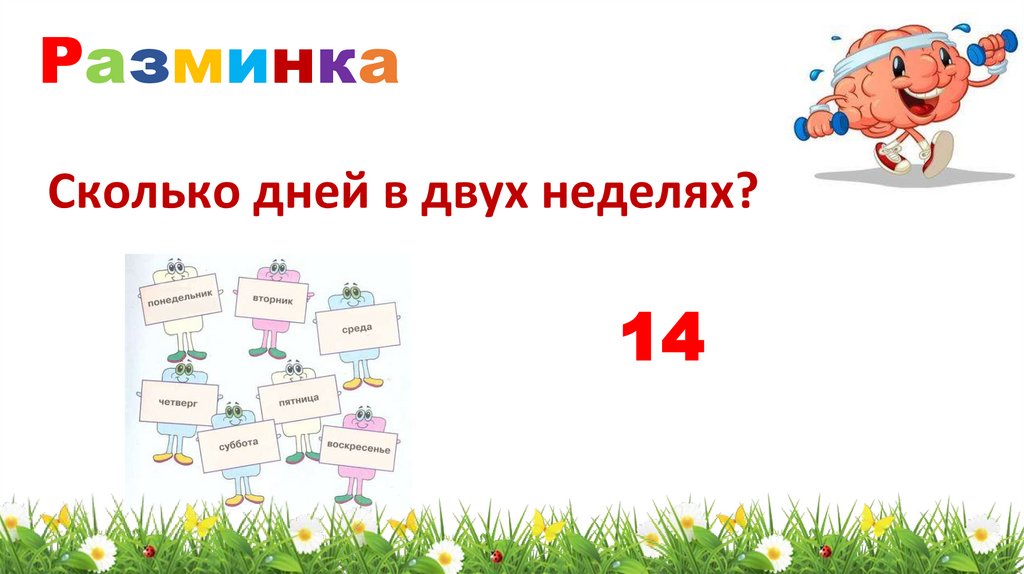 Разминка

Сколько дней в двух неделях?

понедельник
вторник
среда
четверг
пятница
суббота
воскресенье

14